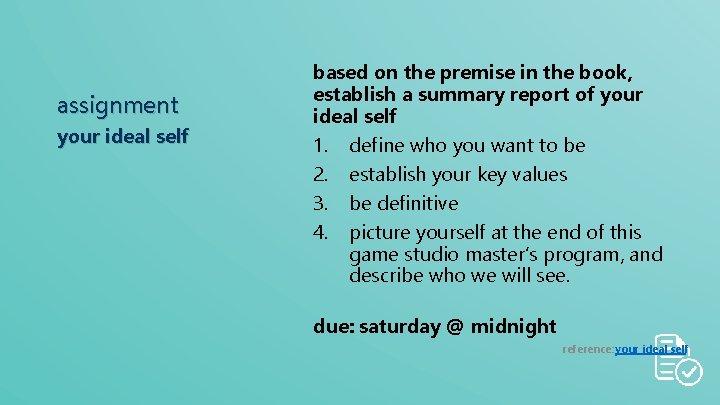 assignment
your ideal self

based on the premise in the book, establish a summary report of your ideal self

1. define who you want to be
2. establish your key values
3. be definitive
4. picture yourself at the end of this game studio master's program, and describe who we will see.

due: saturday @ midnight

reference: your ideal self